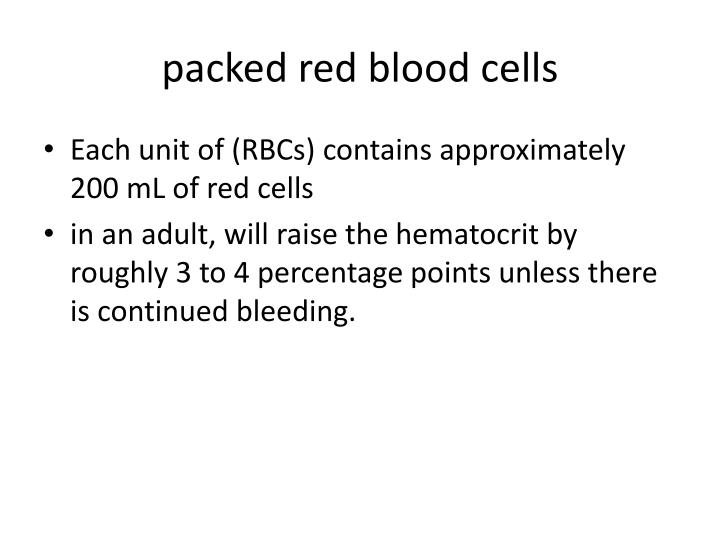 packed red blood cells

• Each unit of (RBCs) contains approximately 200 mL of red cells
• in an adult, will raise the hematocrit by roughly 3 to 4 percentage points unless there is continued bleeding.